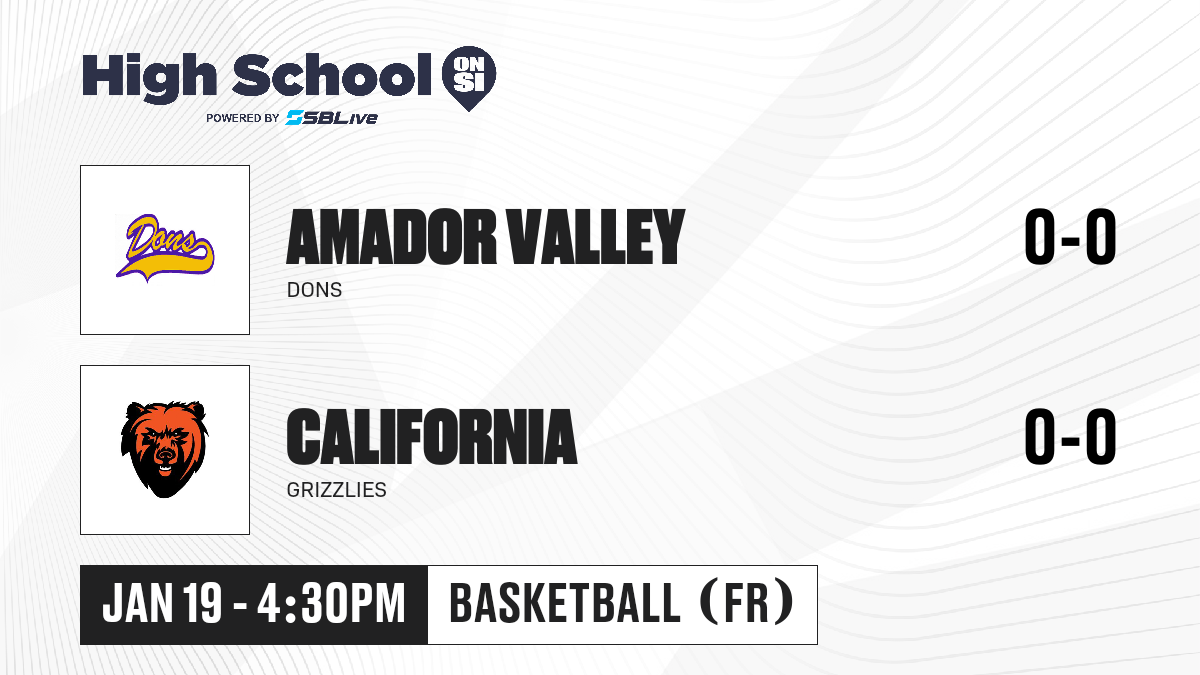 High School ON SI
POWERED BY SBLive

Dons

AMADOR VALLEY
DONS
0-0

CALIFORNIA
GRIZZLIES
0-0

JAN 19 - 4:30PM
BASKETBALL (FR)